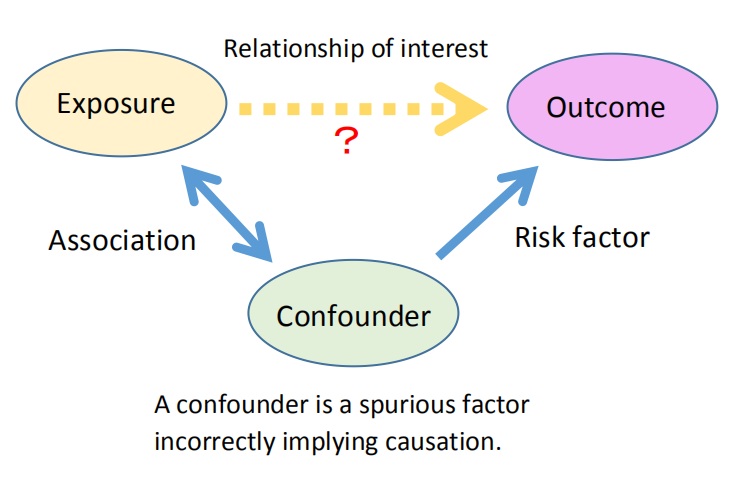 Relationship of interest

Exposure

?

Outcome

Association

Risk factor

Confounder

A confounder is a spurious factor incorrectly implying causation.